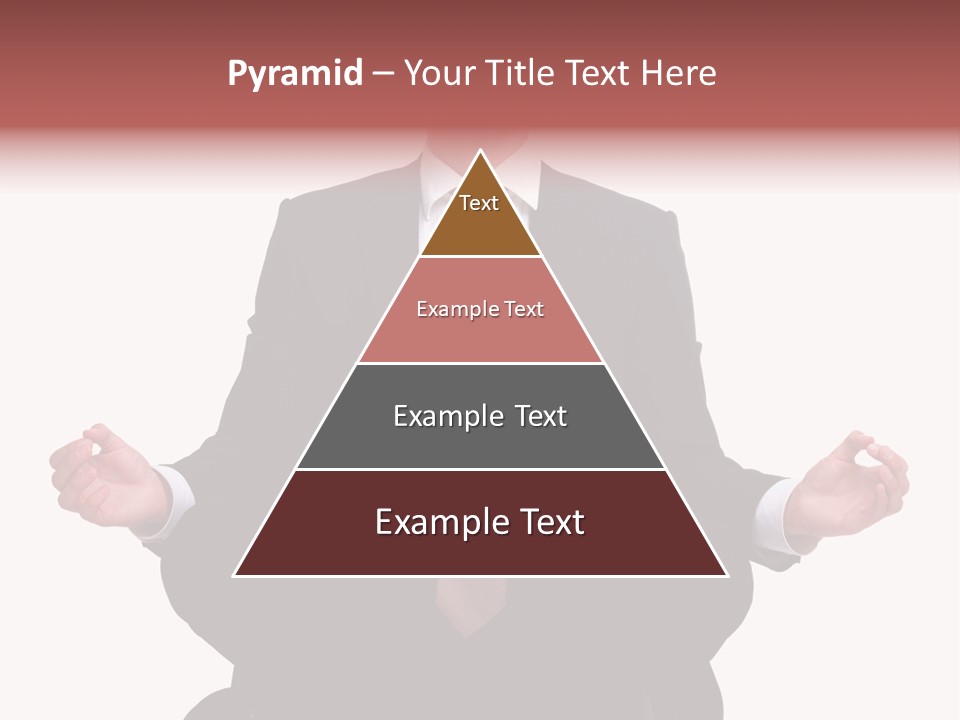 Pyramid – Your Title Text Here

Text

Example Text

Example Text

Example Text